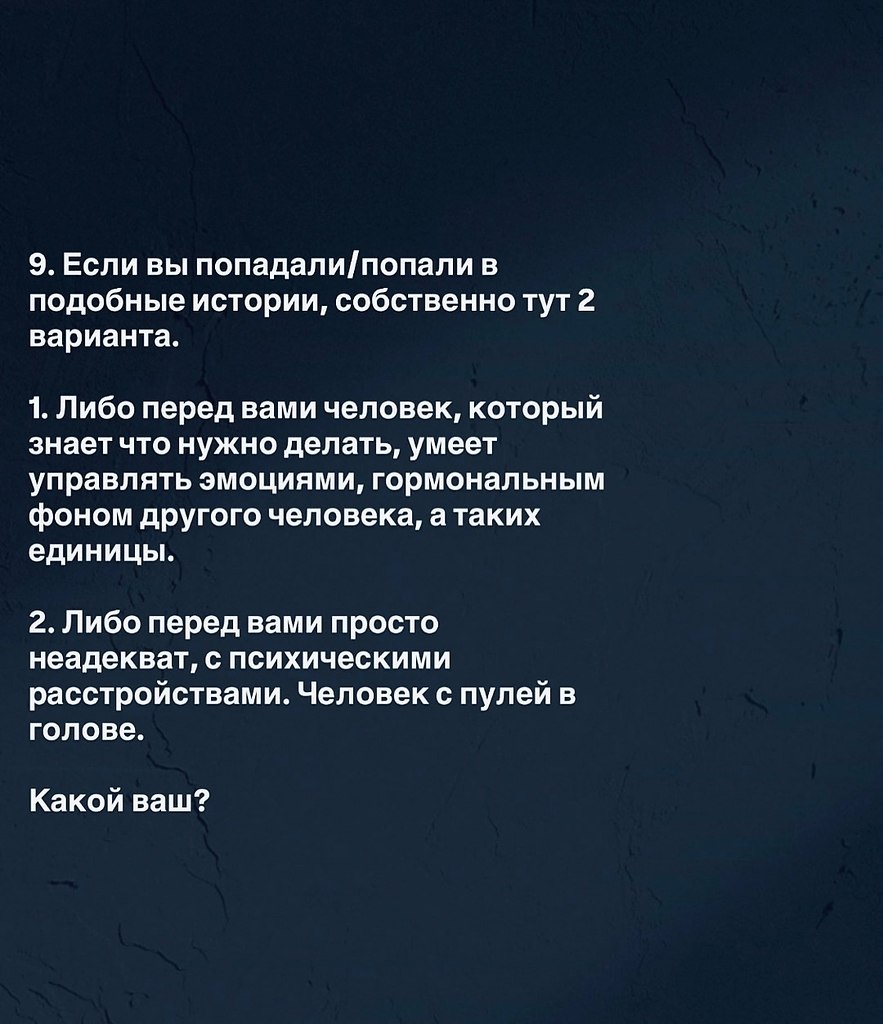 9. Если вы попадали/попали в подобные истории, собственно тут 2 варианта.

1. Либо перед вами человек, который знает что нужно делать, умеет управлять эмоциями, гормональным фоном другого человека, а таких единицы.

2. Либо перед вами просто неадекват, с психическими расстройствами. Человек с пулей в голове.

Какой ваш?